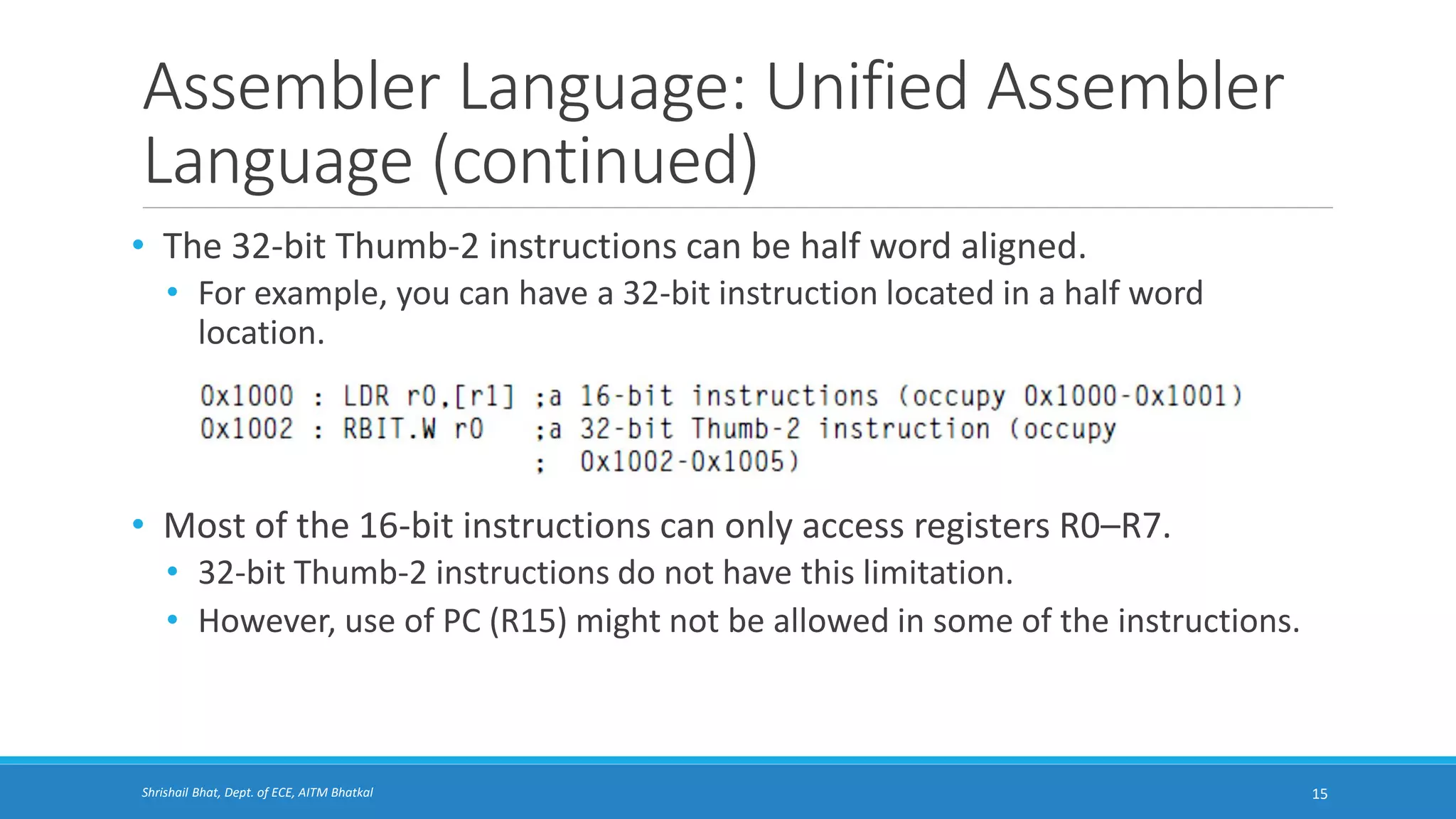 Assembler Language: Unified Assembler Language (continued)

• The 32-bit Thumb-2 instructions can be half word aligned.
  • For example, you can have a 32-bit instruction located in a half word location.

0x1000 : LDR r0,[r1] ;a 16-bit instructions (occupy 0x1000-0x1001)
0x1002 : RBIT.W r0 ;a 32-bit Thumb-2 instruction (occupy
; 0x1002-0x1005)

• Most of the 16-bit instructions can only access registers R0–R7.
  • 32-bit Thumb-2 instructions do not have this limitation.
  • However, use of PC (R15) might not be allowed in some of the instructions.

Shrishail Bhat, Dept. of ECE, AITM Bhatkal

15